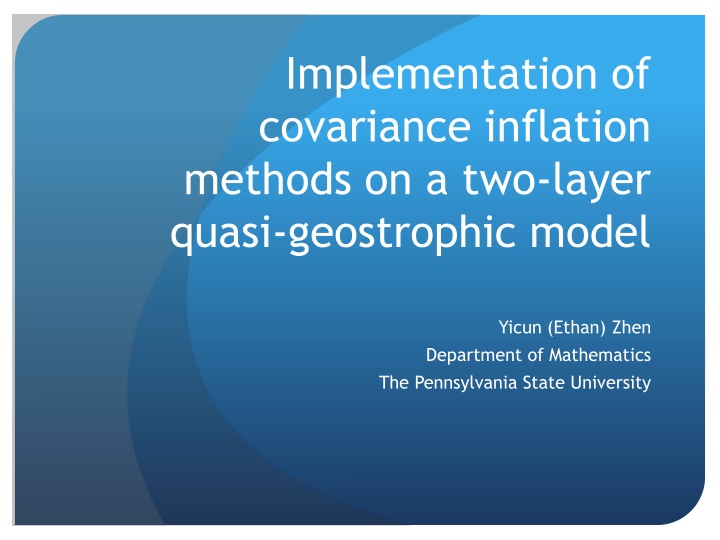 Implementation of covariance inflation methods on a two-layer quasi-geostrophic model

Yicun (Ethan) Zhen
Department of Mathematics
The Pennsylvania State University